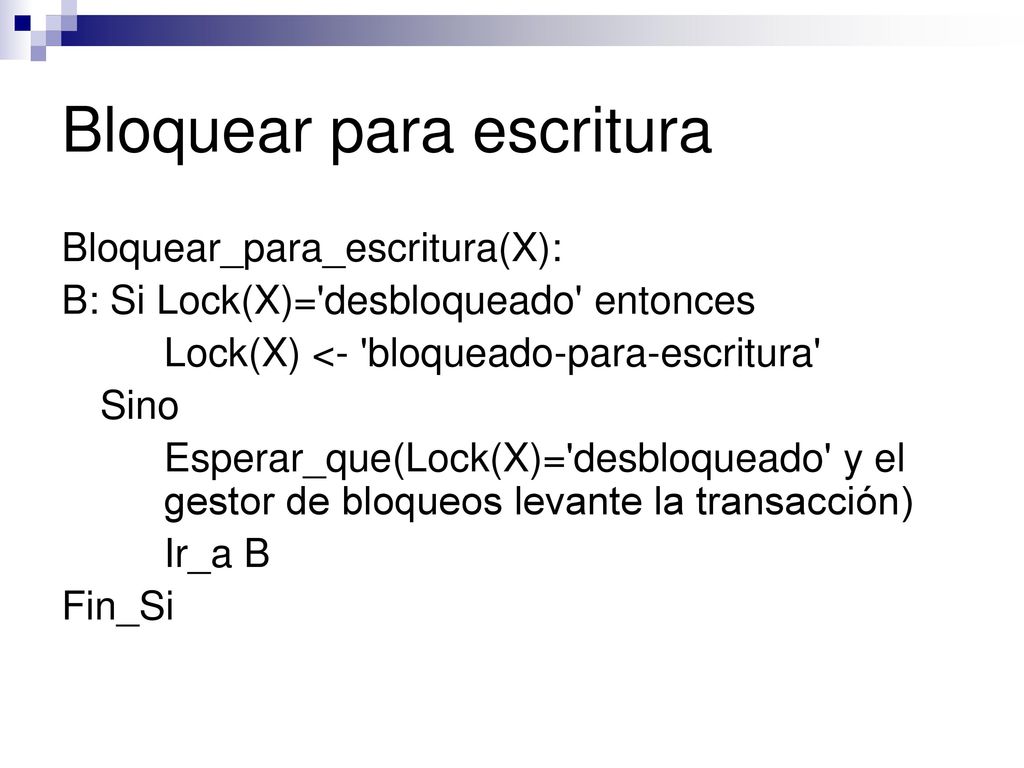 Bloquear para escritura

Bloquear_para_escritura(X):
B: Si Lock(X)='desbloqueado' entonces
Lock(X) <- 'bloqueado-para-escritura'
Sino
Esperar_que(Lock(X)='desbloqueado' y el gestor de bloqueos levante la transacción)
Ir_a B
Fin_Si